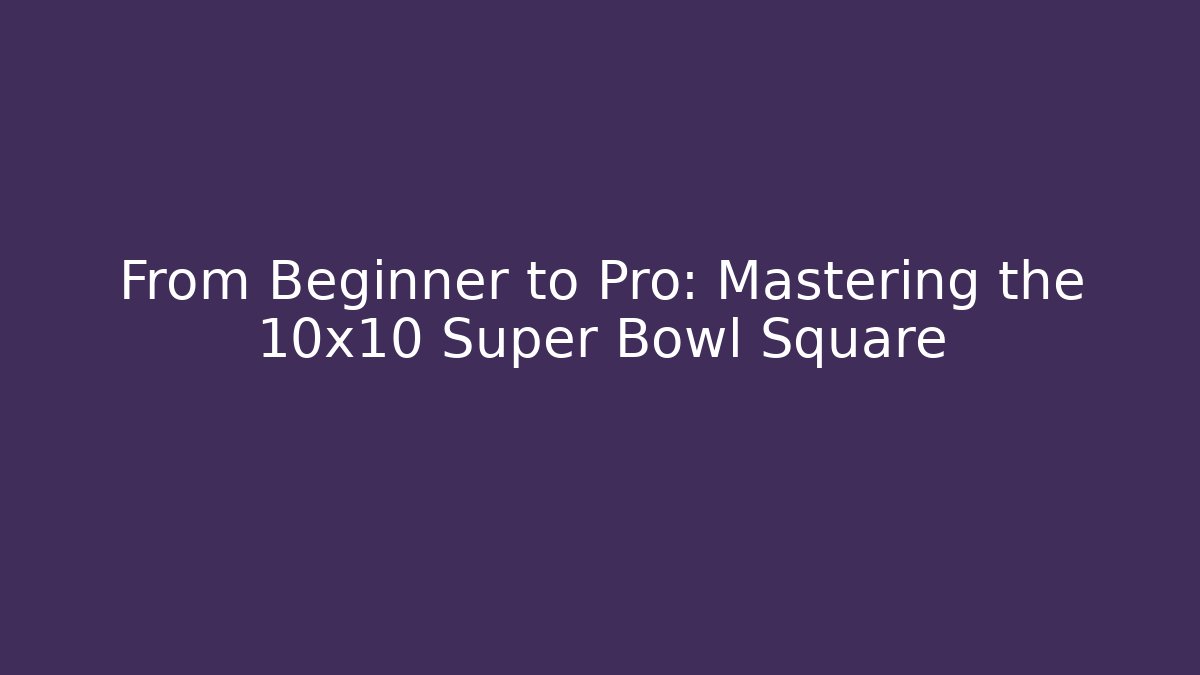 From Beginner to Pro: Mastering the 10x10 Super Bowl Square